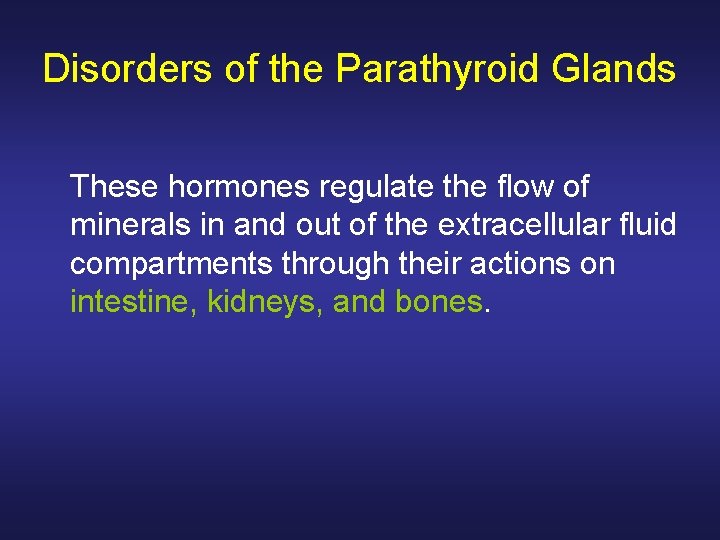 Disorders of the Parathyroid Glands

These hormones regulate the flow of minerals in and out of the extracellular fluid compartments through their actions on intestine, kidneys, and bones.